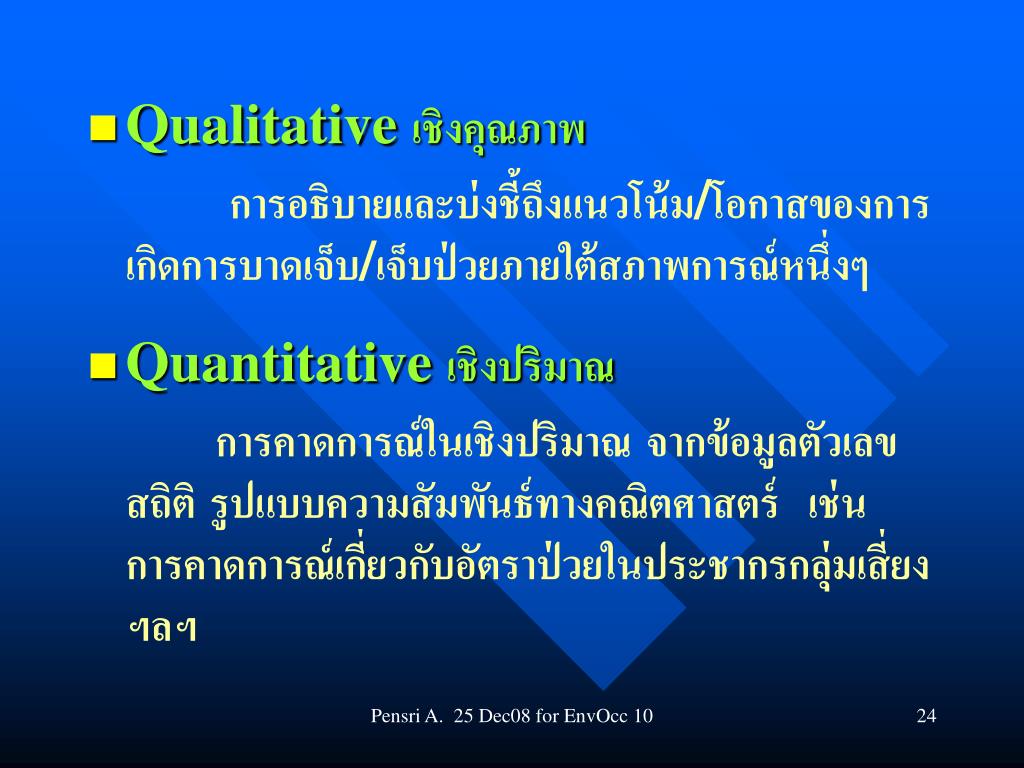 Qualitative เชิงคุณภาพ

การอธิบายและบ่งชี้ถึงแนวโน้ม/โอกาสของการเกิดการบาดเจ็บ/เจ็บป่วยภายใต้สภาพการณ์หนึ่งๆ

Quantitative เชิงปริมาณ

การคาดการณ์ในเชิงปริมาณ จากข้อมูลตัวเลข สถิติ รูปแบบความสัมพันธ์ทางคณิตศาสตร์ เช่น การคาดการณ์เกี่ยวกับอัตราป่วยในประชากรกลุ่มเสี่ยง ฯลฯ

Pensri A. 25 Dec08 for EnvOcc 10

24